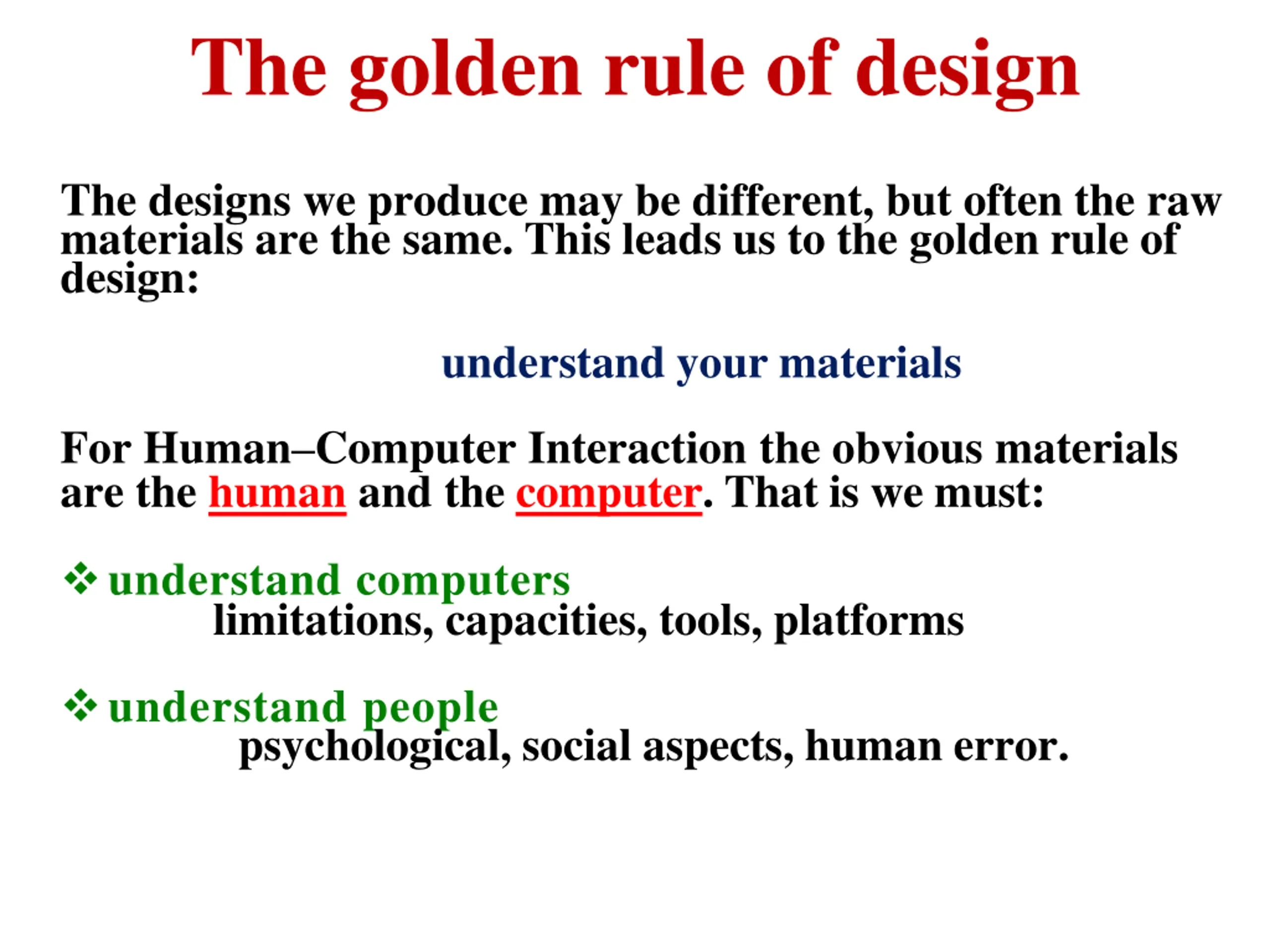 The golden rule of design

The designs we produce may be different, but often the raw materials are the same. This leads us to the golden rule of design:

understand your materials

For Human–Computer Interaction the obvious materials are the human and the computer. That is we must:

❖ understand computers
limitations, capacities, tools, platforms

❖ understand people
psychological, social aspects, human error.